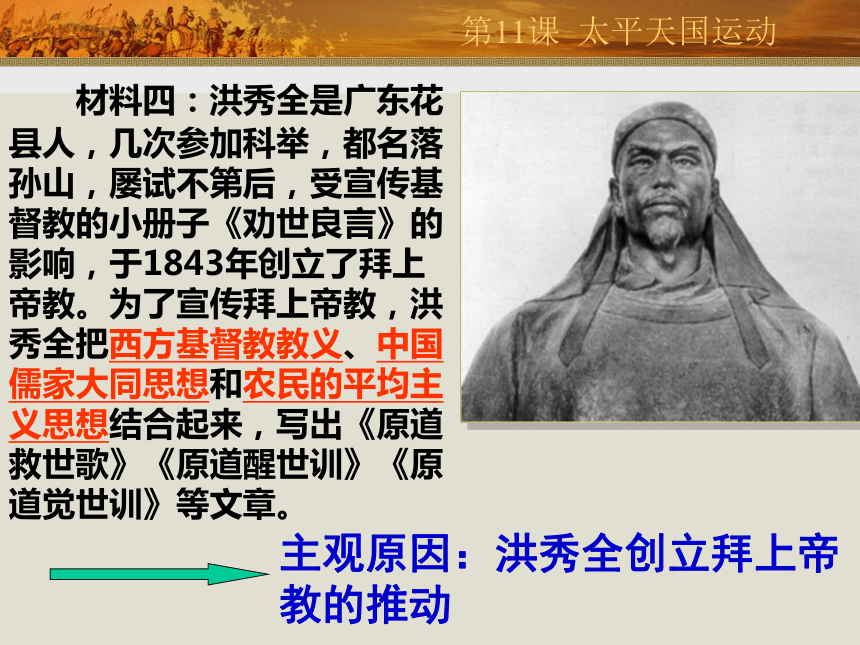 第11课 太平天国运动

材料四：洪秀全是广东花县人，几次参加科举，都名落孙山，屡试不第后，受宣传基督教的小册子《劝世良言》的影响，于1843年创立了拜上帝教。为了宣传拜上帝教，洪秀全把西方基督教教义、中国儒家大同思想和农民的平均主义思想结合起来，写出《原道救世歌》《原道醒世训》《原道觉世训》等文章。

主观原因：洪秀全创立拜上帝教的推动